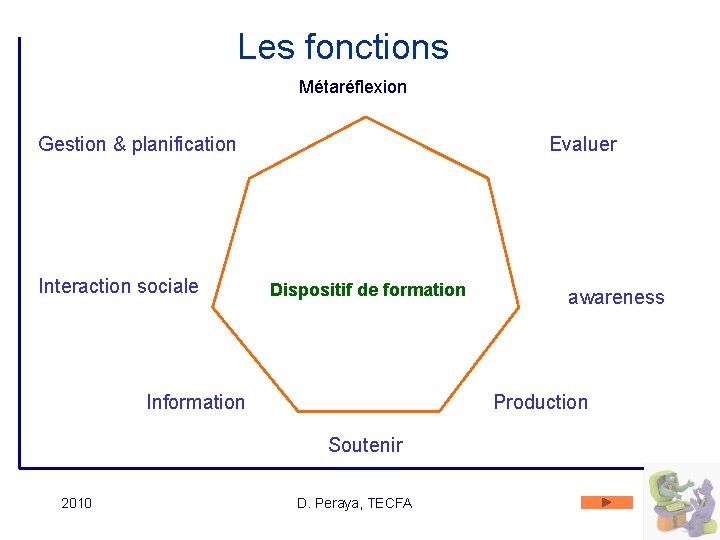 Les fonctions

Métaréflexion

Gestion & planification

Evaluer

Interaction sociale

Dispositif de formation

awareness

Information

Production

Soutenir

2010

D. Peraya, TECFA